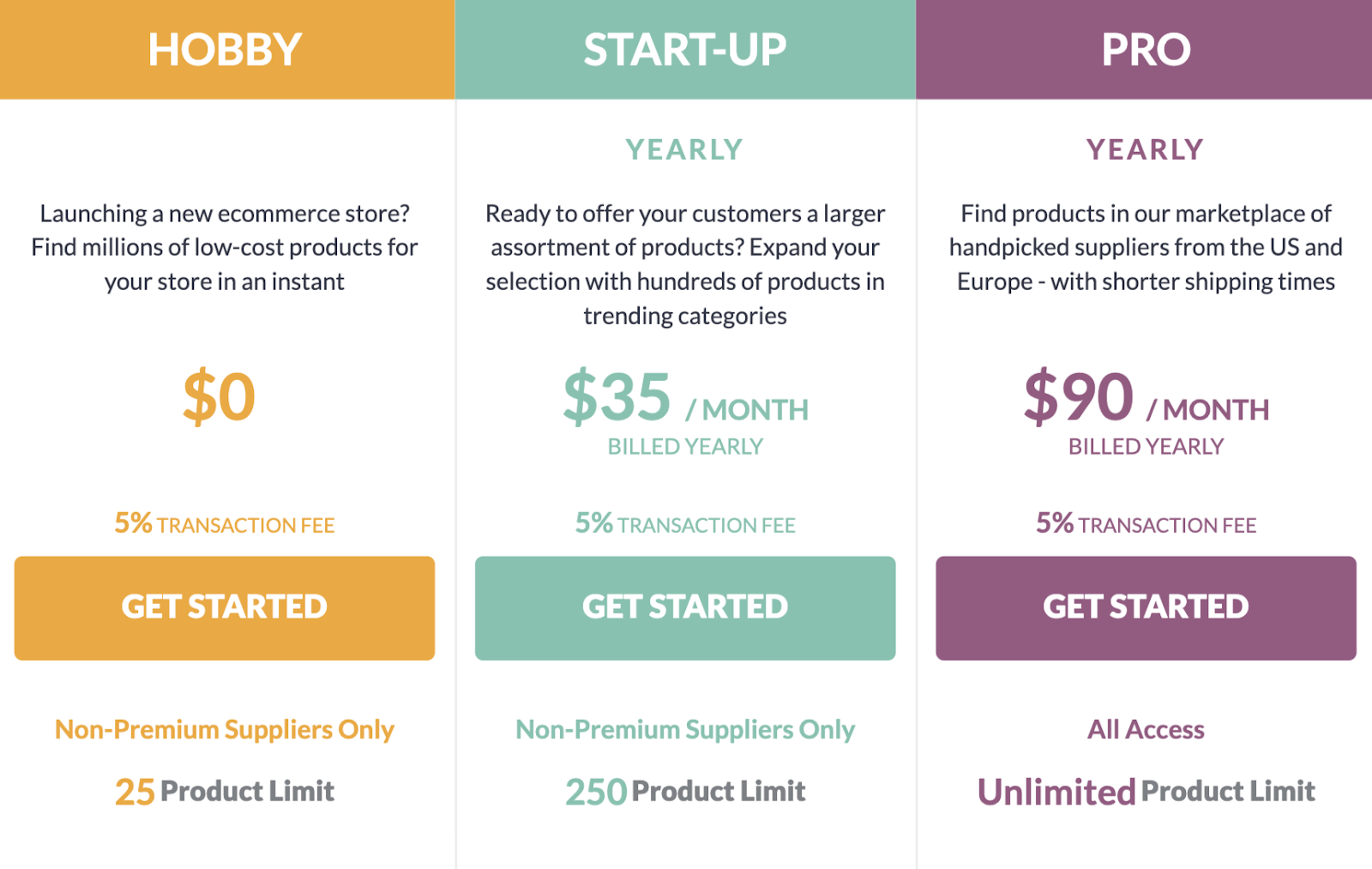 HOBBY

Launching a new ecommerce store? Find millions of low-cost products for your store in an instant

$0

5% TRANSACTION FEE

GET STARTED

Non-Premium Suppliers Only

25 Product Limit

START-UP

YEARLY

Ready to offer your customers a larger assortment of products? Expand your selection with hundreds of products in trending categories

$35 / MONTH
BILLED YEARLY

5% TRANSACTION FEE

GET STARTED

Non-Premium Suppliers Only

250 Product Limit

PRO

YEARLY

Find products in our marketplace of handpicked suppliers from the US and Europe - with shorter shipping times

$90 / MONTH
BILLED YEARLY

5% TRANSACTION FEE

GET STARTED

All Access

Unlimited Product Limit